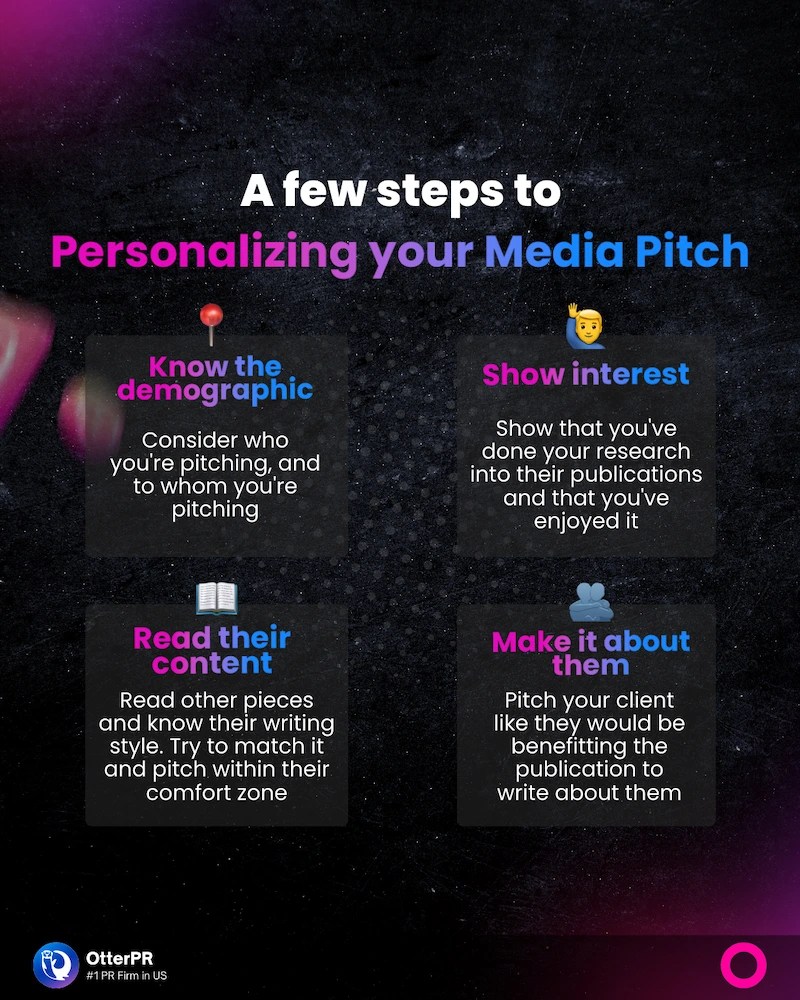 A few steps to
Personalizing your Media Pitch

Know the demographic

Consider who you're pitching, and to whom you're pitching

Show interest

Show that you've done your research into their publications and that you've enjoyed it

Read their content

Read other pieces and know their writing style. Try to match it and pitch within their comfort zone

Make it about them

Pitch your client like they would be benefitting the publication to write about them

OtterPR
#1 PR Firm in US